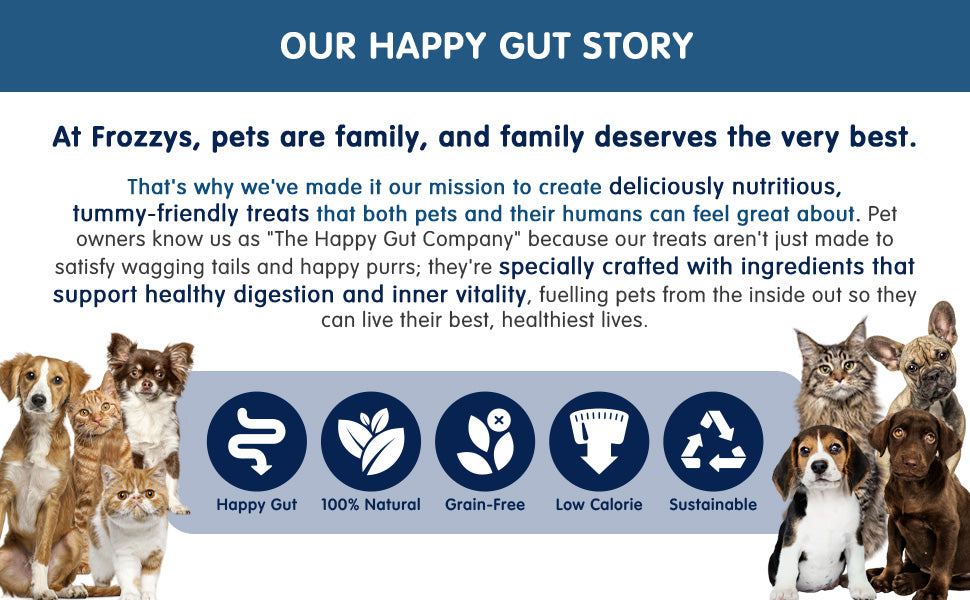 OUR HAPPY GUT STORY

At Frozzys, pets are family, and family deserves the very best.

That's why we've made it our mission to create deliciously nutritious, tummy-friendly treats that both pets and their humans can feel great about. Pet owners know us as "The Happy Gut Company" because our treats aren't just made to satisfy wagging tails and happy purrs; they're specially crafted with ingredients that support healthy digestion and inner vitality, fuelling pets from the inside out so they can live their best, healthiest lives.

Happy Gut

100% Natural

Grain-Free

Low Calorie

Sustainable